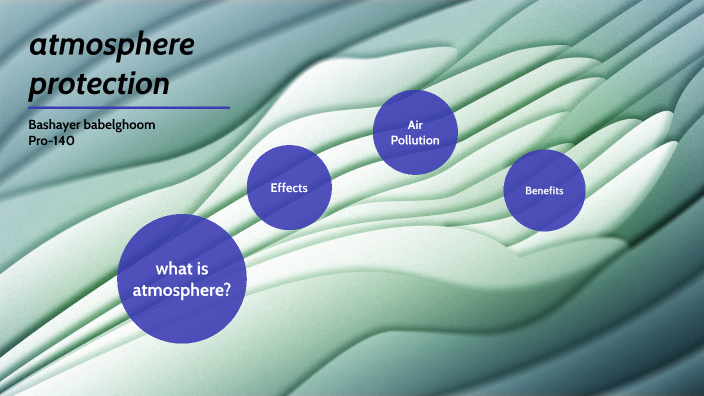 atmosphere protection

Bashayer babelghoom
Pro-140

what is atmosphere?

Effects

Air Pollution

Benefits